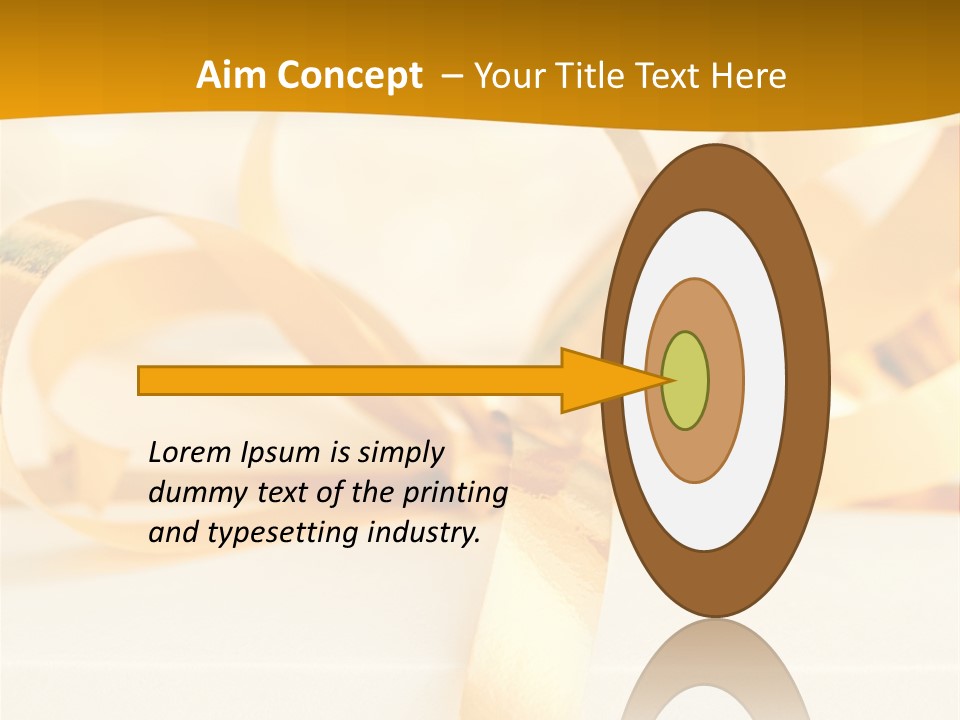 Aim Concept – Your Title Text Here

Lorem Ipsum is simply dummy text of the printing and typesetting industry.